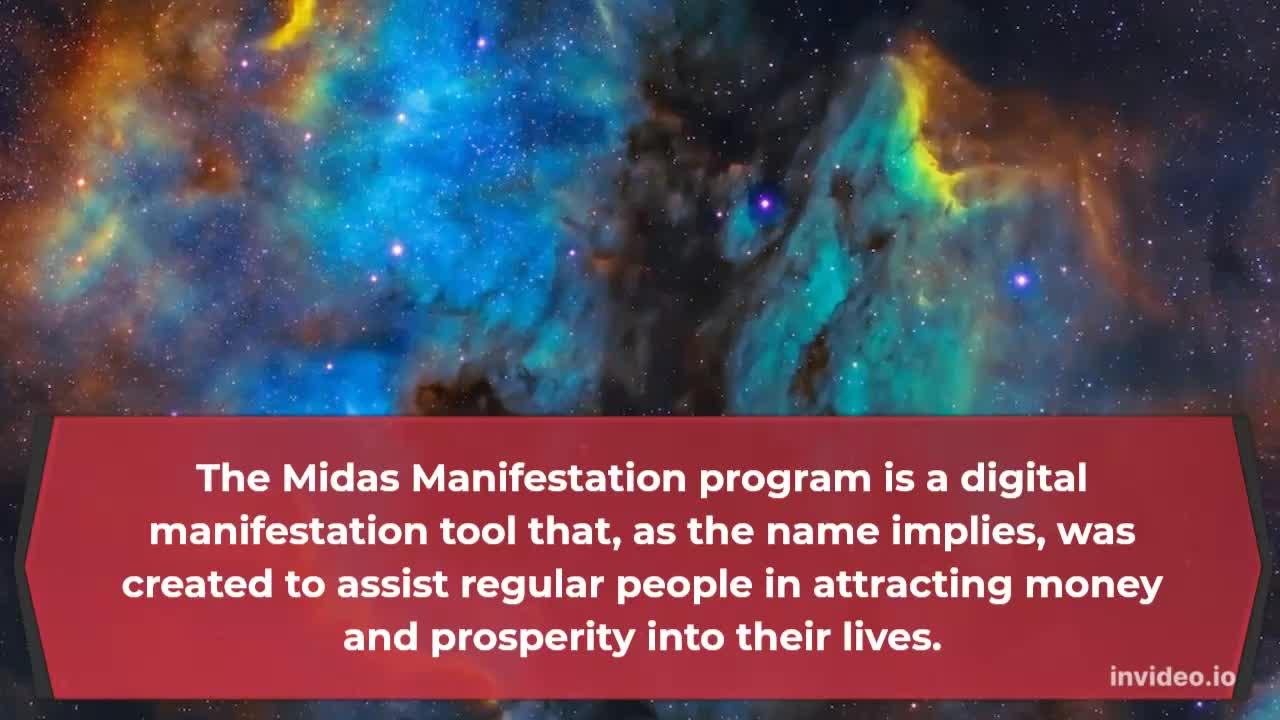 The Midas Manifestation program is a digital manifestation tool that, as the name implies, was created to assist regular people in attracting money and prosperity into their lives.

invideo.io